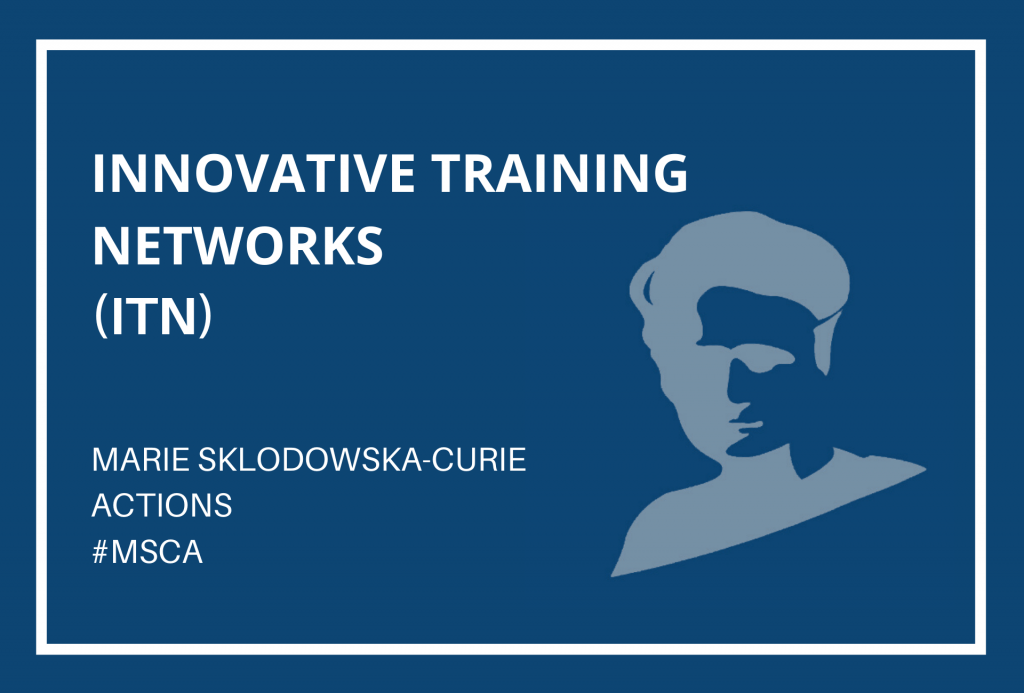 INNOVATIVE TRAINING NETWORKS
(ITN)

MARIE SKLODOWSKA-CURIE ACTIONS
#MSCA